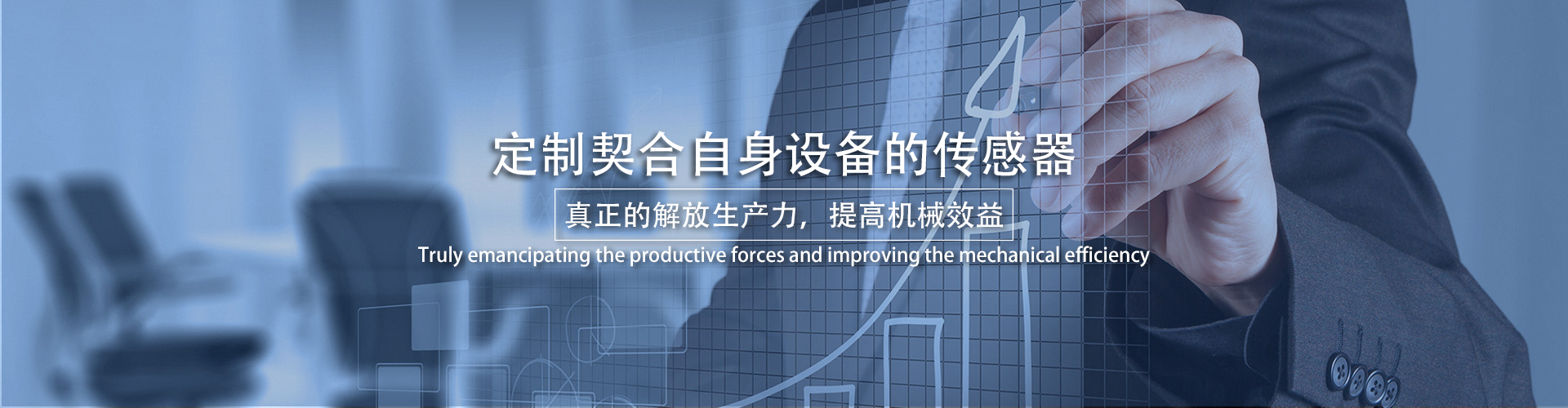 定制契合自身设备的传感器

真正的解放生产力，提高机械效益

Truly emancipating the productive forces and improving the mechanical efficiency